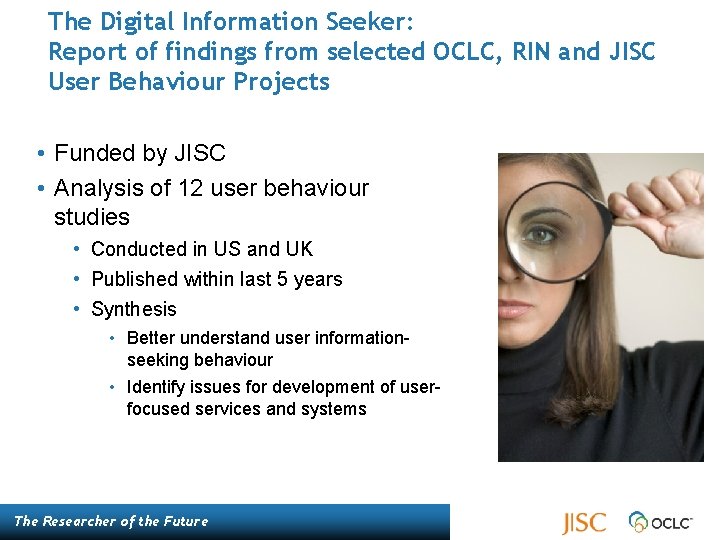 The Digital Information Seeker:
Report of findings from selected OCLC, RIN and JISC User Behaviour Projects

• Funded by JISC
• Analysis of 12 user behaviour studies
  • Conducted in US and UK
  • Published within last 5 years
  • Synthesis
    • Better understand user information-seeking behaviour
    • Identify issues for development of user-focused services and systems

The Researcher of the Future

JISC

OCLC